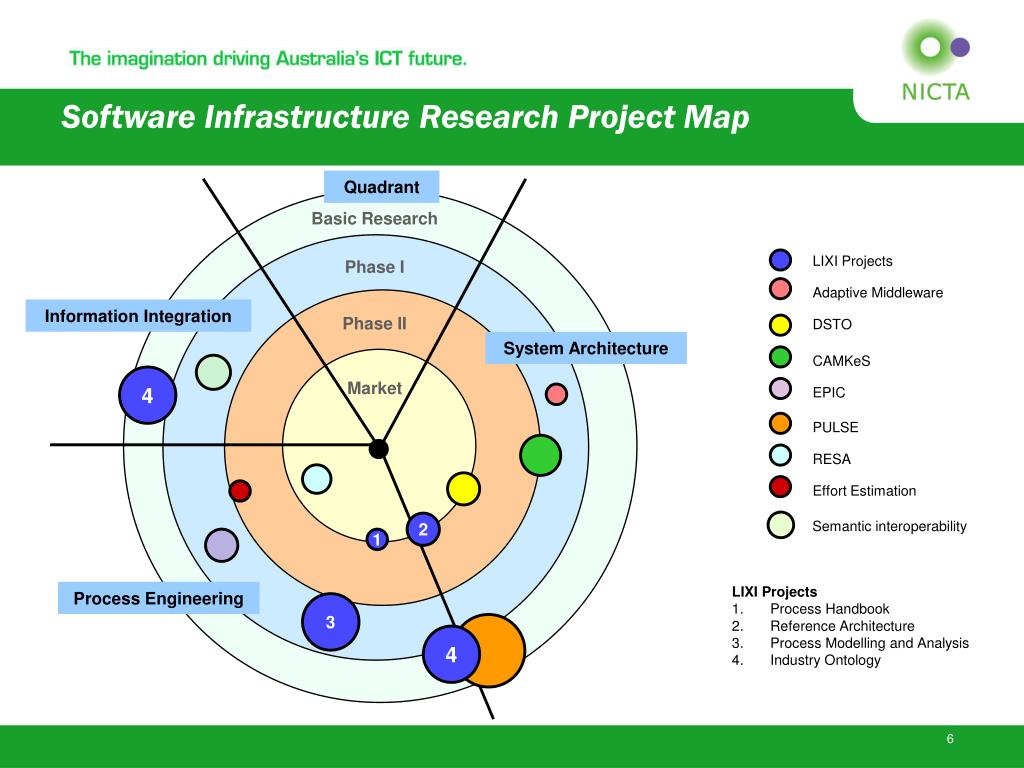 The imagination driving Australia's ICT future.

NICTA

Software Infrastructure Research Project Map

Quadrant

Basic Research

Phase I

Phase II

Market

Information Integration

System Architecture

Process Engineering

4

1

2

3

4

LIXI Projects

Adaptive Middleware

DSTO

CAMKeS

EPIC

PULSE

RESA

Effort Estimation

Semantic interoperability

LIXI Projects
1. Process Handbook
2. Reference Architecture
3. Process Modelling and Analysis
4. Industry Ontology

6